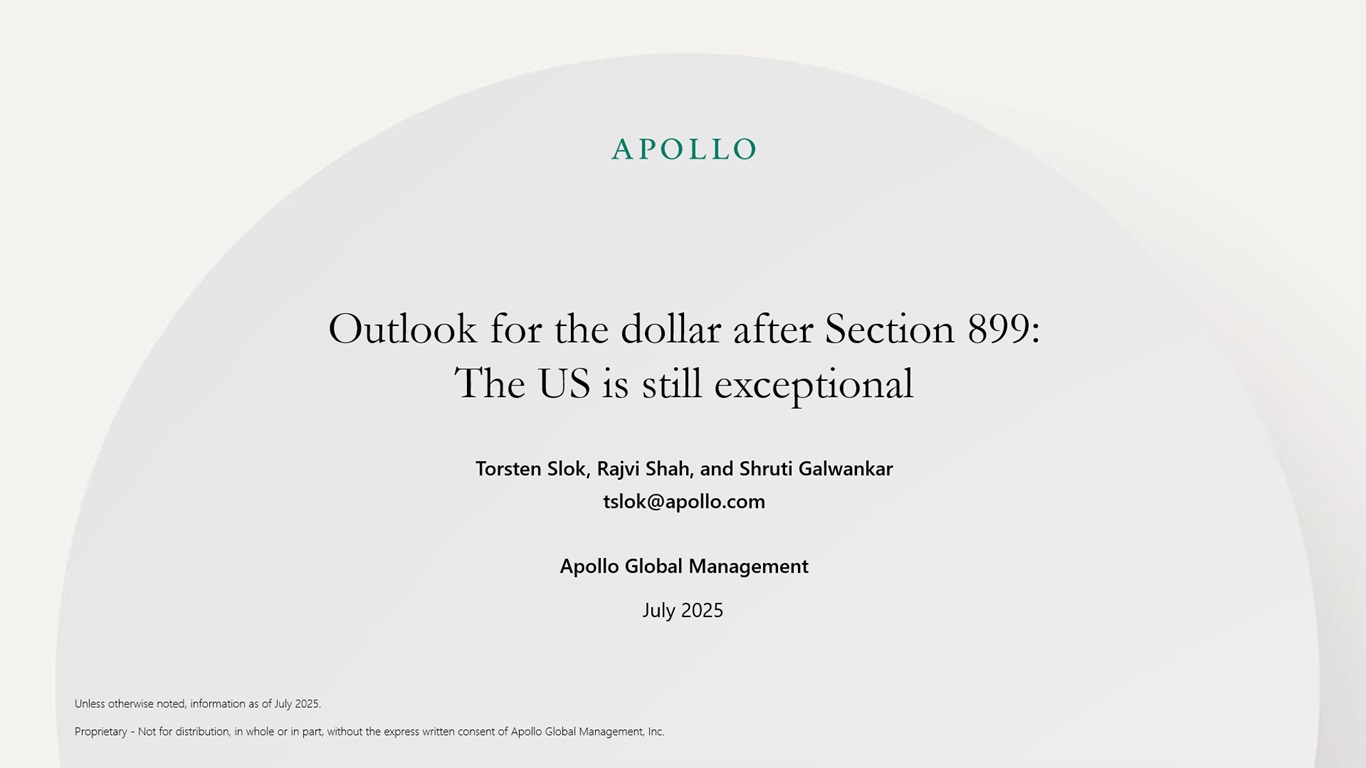 APOLLO

Outlook for the dollar after Section 899: The US is still exceptional

Torsten Slok, Rajvi Shah, and Shruti Galwankar
tslok@apollo.com

Apollo Global Management

July 2025

Unless otherwise noted, information as of July 2025.

Proprietary - Not for distribution, in whole or in part, without the express written consent of Apollo Global Management, Inc.